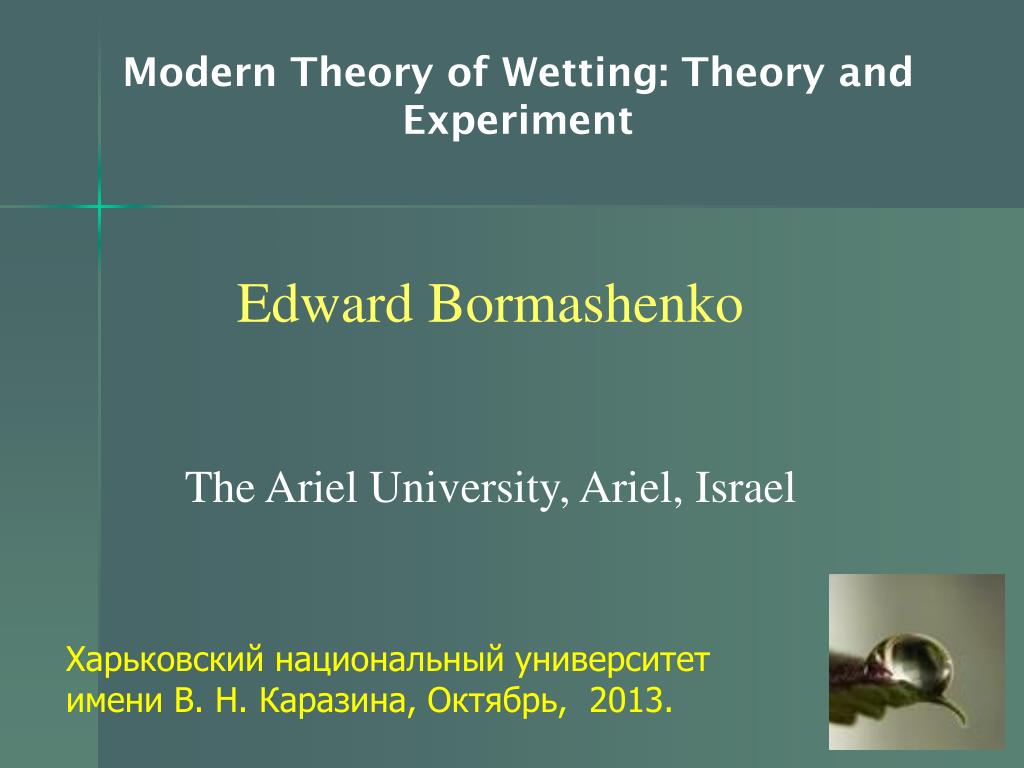 Modern Theory of Wetting: Theory and Experiment

Edward Bormashenko

The Ariel University, Ariel, Israel

Харьковский национальный университет имени В. Н. Каразина, Октябрь, 2013.